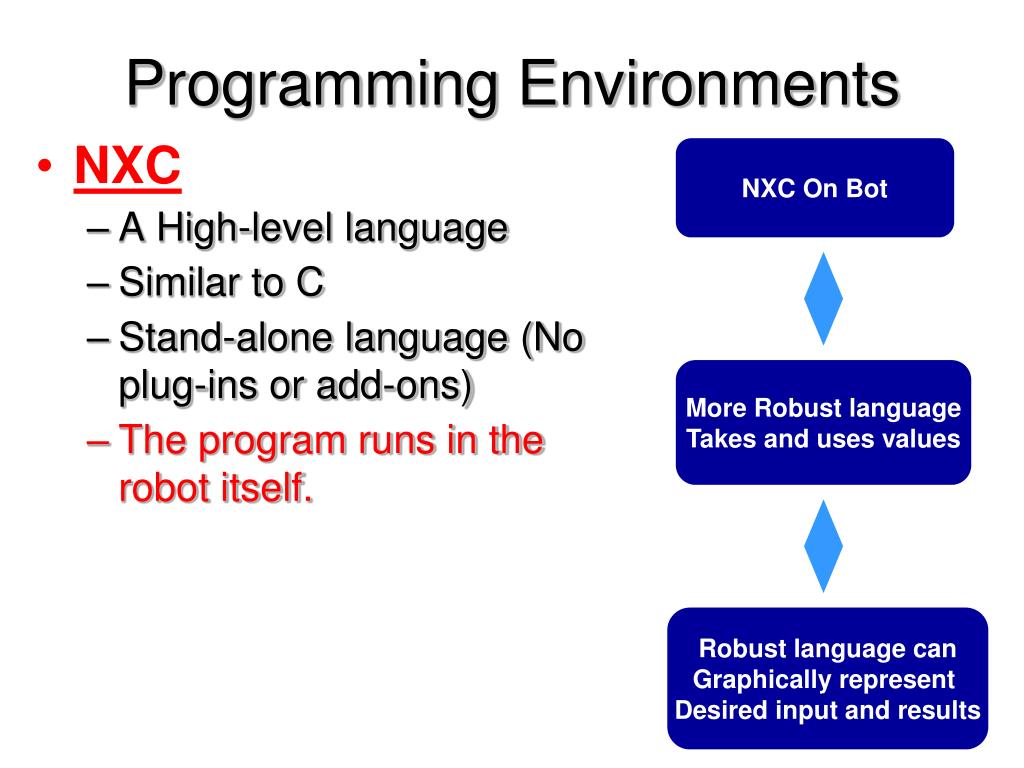 Programming Environments

• NXC
– A High-level language
– Similar to C
– Stand-alone language (No plug-ins or add-ons)
– The program runs in the robot itself.

NXC On Bot

More Robust language
Takes and uses values

Robust language can
Graphically represent
Desired input and results